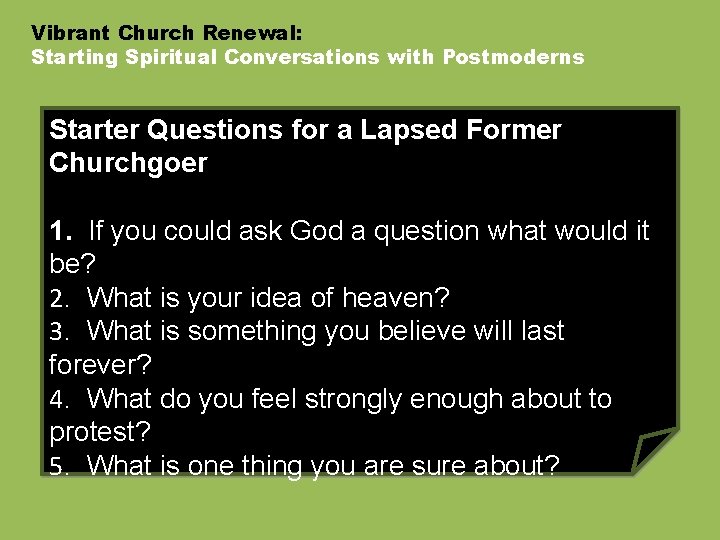 Vibrant Church Renewal:
Starting Spiritual Conversations with Postmoderns

Starter Questions for a Lapsed Former Churchgoer

1. If you could ask God a question what would it be?
2. What is your idea of heaven?
3. What is something you believe will last forever?
4. What do you feel strongly enough about to protest?
5. What is one thing you are sure about?